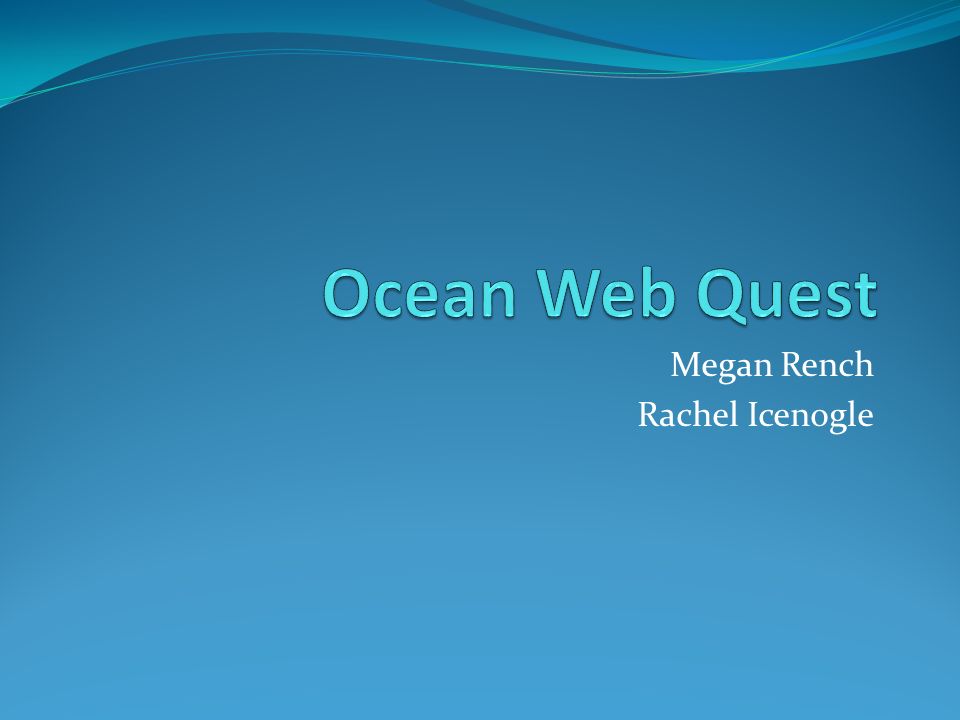 Ocean Web Quest

Megan Rench
Rachel Icenogle